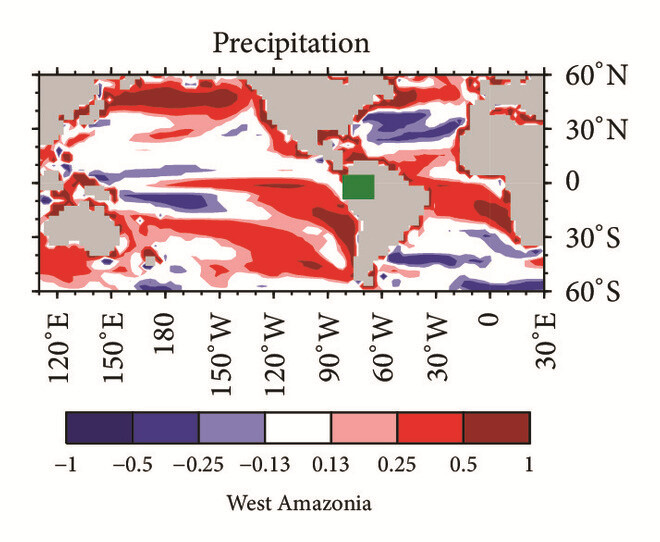 Precipitation

60°N
30°N
0
30°S
60°S

120°E 150°E 180 150°W 120°W 90°W 60°W 30°W 0 30°E

−1 −0.5 −0.25 −0.13 0.13 0.25 0.5 1

West Amazonia